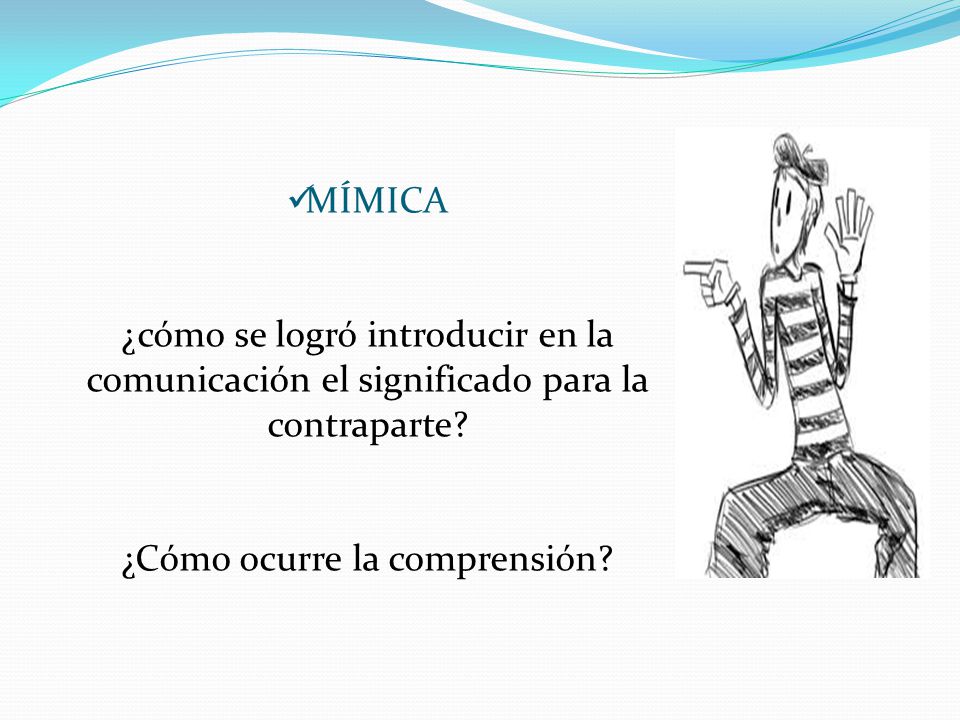 ✓MÍMICA

¿cómo se logró introducir en la comunicación el significado para la contraparte?

¿Cómo ocurre la comprensión?